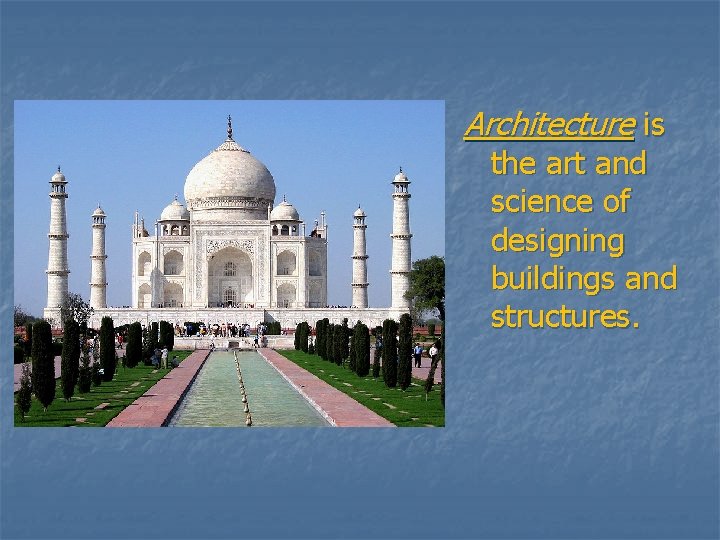 Architecture is the art and science of designing buildings and structures.